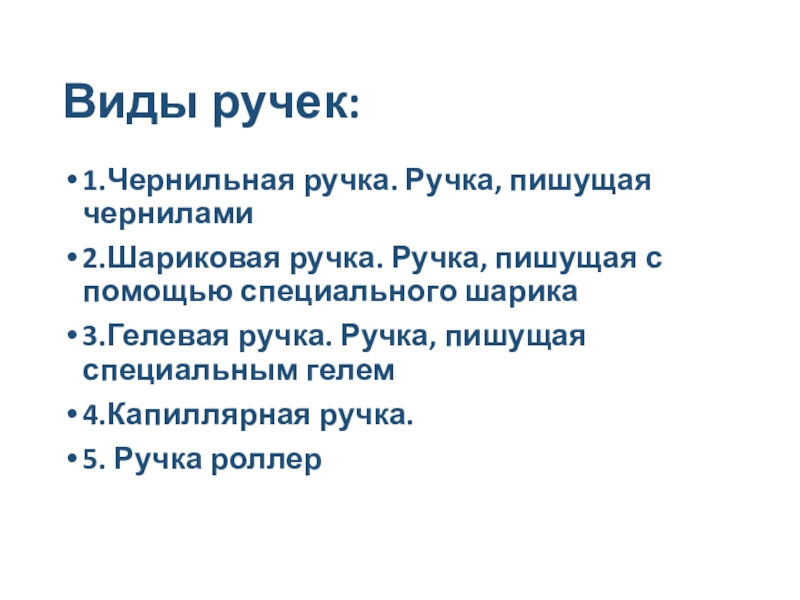 Виды ручек:

• 1.Чернильная ручка. Ручка, пишущая чернилами

• 2.Шариковая ручка. Ручка, пишущая с помощью специального шарика

• 3.Гелевая ручка. Ручка, пишущая специальным гелем

• 4.Капиллярная ручка.

• 5. Ручка роллер